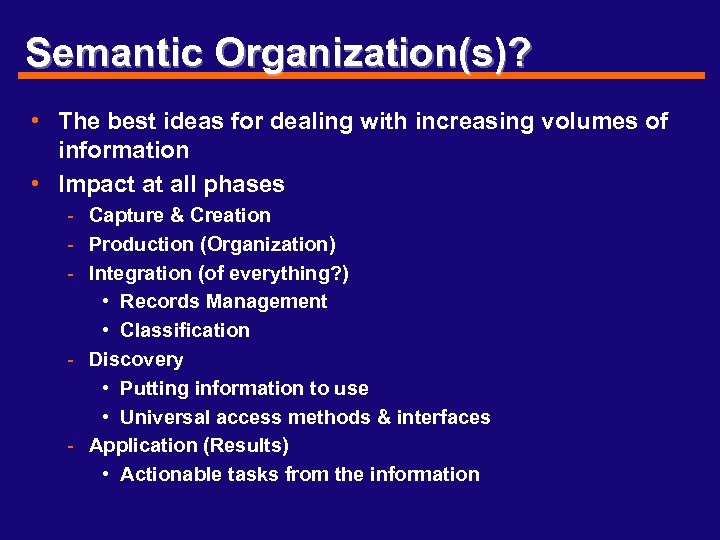 Semantic Organization(s)?

• The best ideas for dealing with increasing volumes of information
• Impact at all phases
  - Capture & Creation
  - Production (Organization)
  - Integration (of everything?)
    • Records Management
    • Classification
  - Discovery
    • Putting information to use
    • Universal access methods & interfaces
  - Application (Results)
    • Actionable tasks from the information